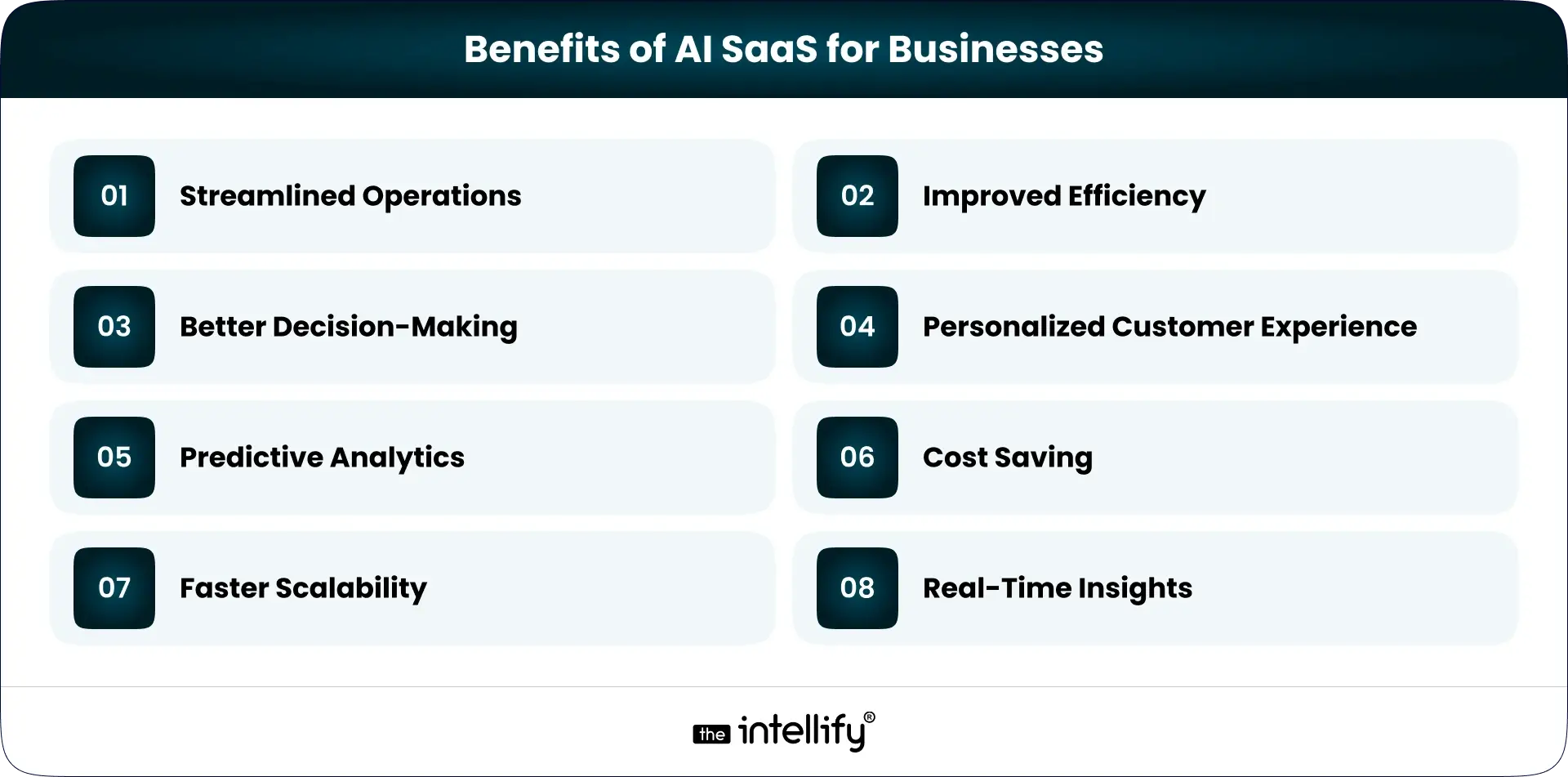 Benefits of AI SaaS for Businesses

01 Streamlined Operations

02 Improved Efficiency

03 Better Decision-Making

04 Personalized Customer Experience

05 Predictive Analytics

06 Cost Saving

07 Faster Scalability

08 Real-Time Insights

the intellify®